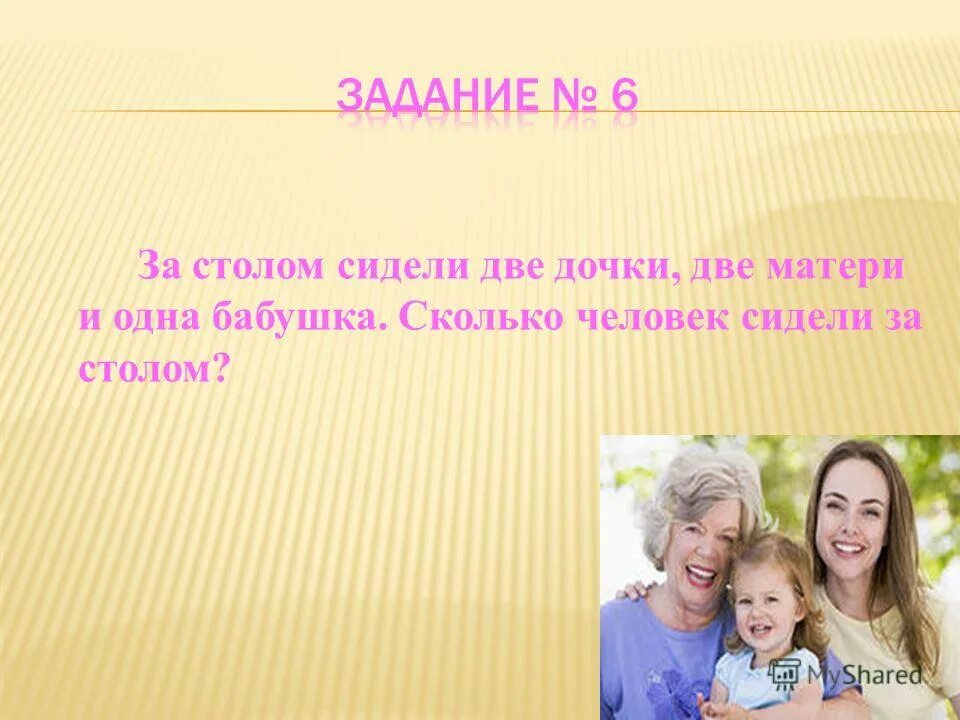 ЗАДАНИЕ № 6

За столом сидели две дочки, две матери и одна бабушка. Сколько человек сидели за столом?

MyShared